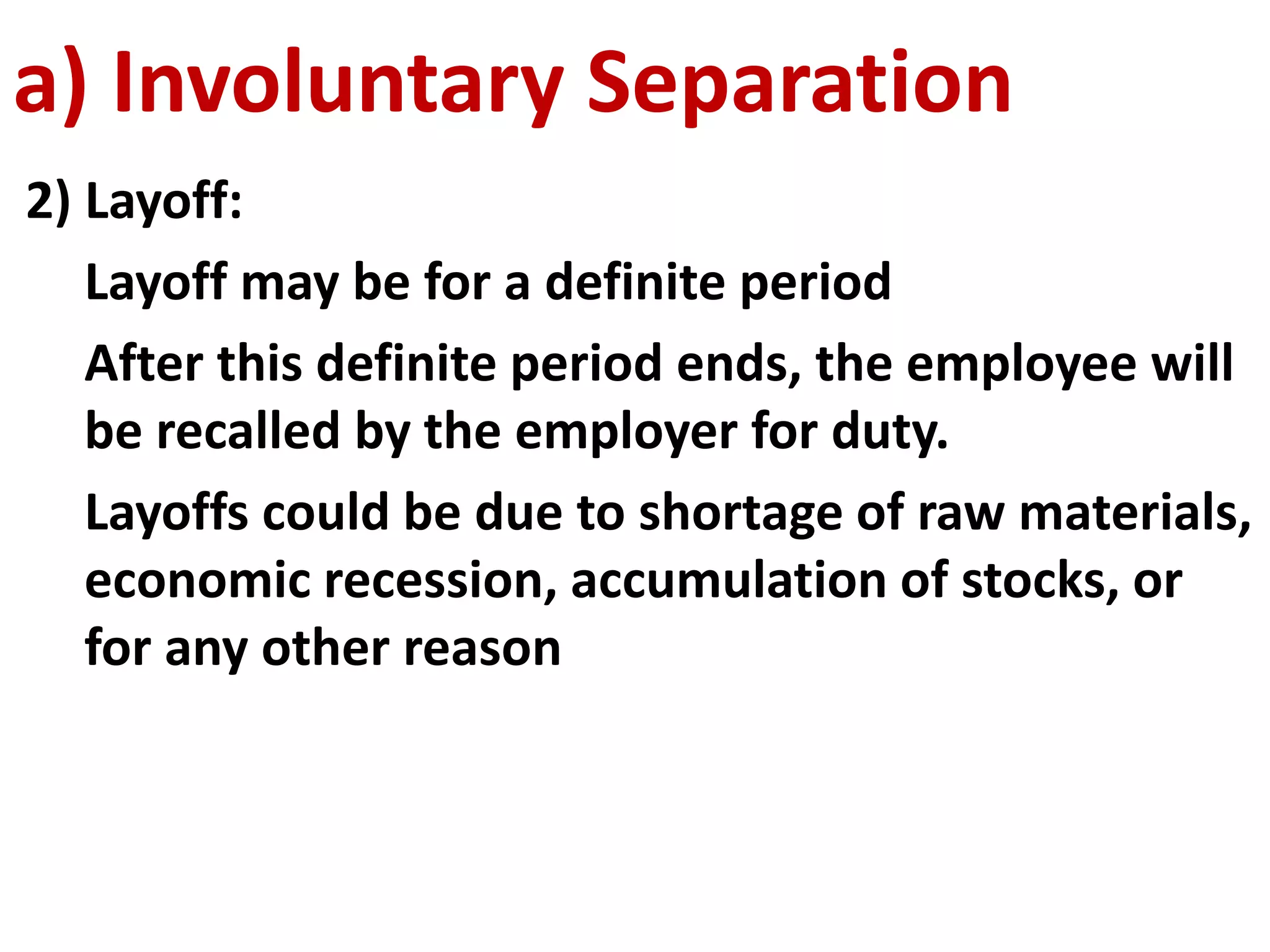 a) Involuntary Separation

2) Layoff:

Layoff may be for a definite period

After this definite period ends, the employee will be recalled by the employer for duty.

Layoffs could be due to shortage of raw materials, economic recession, accumulation of stocks, or for any other reason